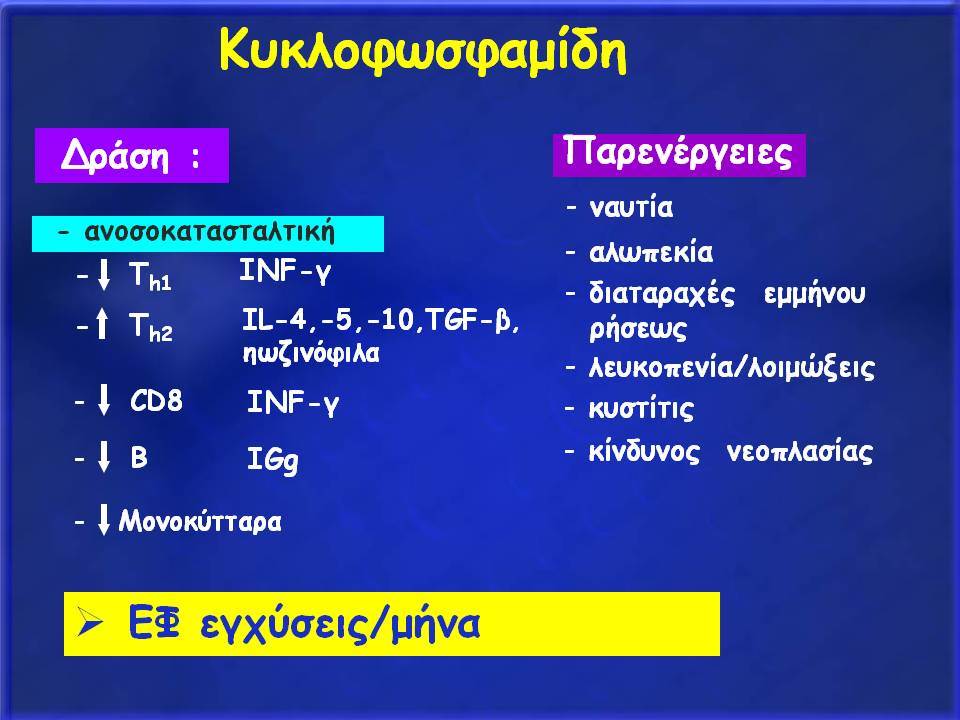 Κυκλοφωσφαμίδη

Δράση :

- ανοσοκατασταλτική

- ↓ $T_{h1}$ INF-γ

- ↑ $T_{h2}$ IL-4,-5,-10,TGF-β, ηωζινόφιλα

- ↓ CD8 INF-γ

- ↓ B IGg

- ↓ Μονοκύτταρα

Παρενέργειες

- ναυτία
- αλωπεκία
- διαταραχές εμμήνου ρήσεως
- λευκοπενία/λοιμώξεις
- κυστίτις
- κίνδυνος νεοπλασίας

➢ ΕΦ εγχύσεις/μήνα